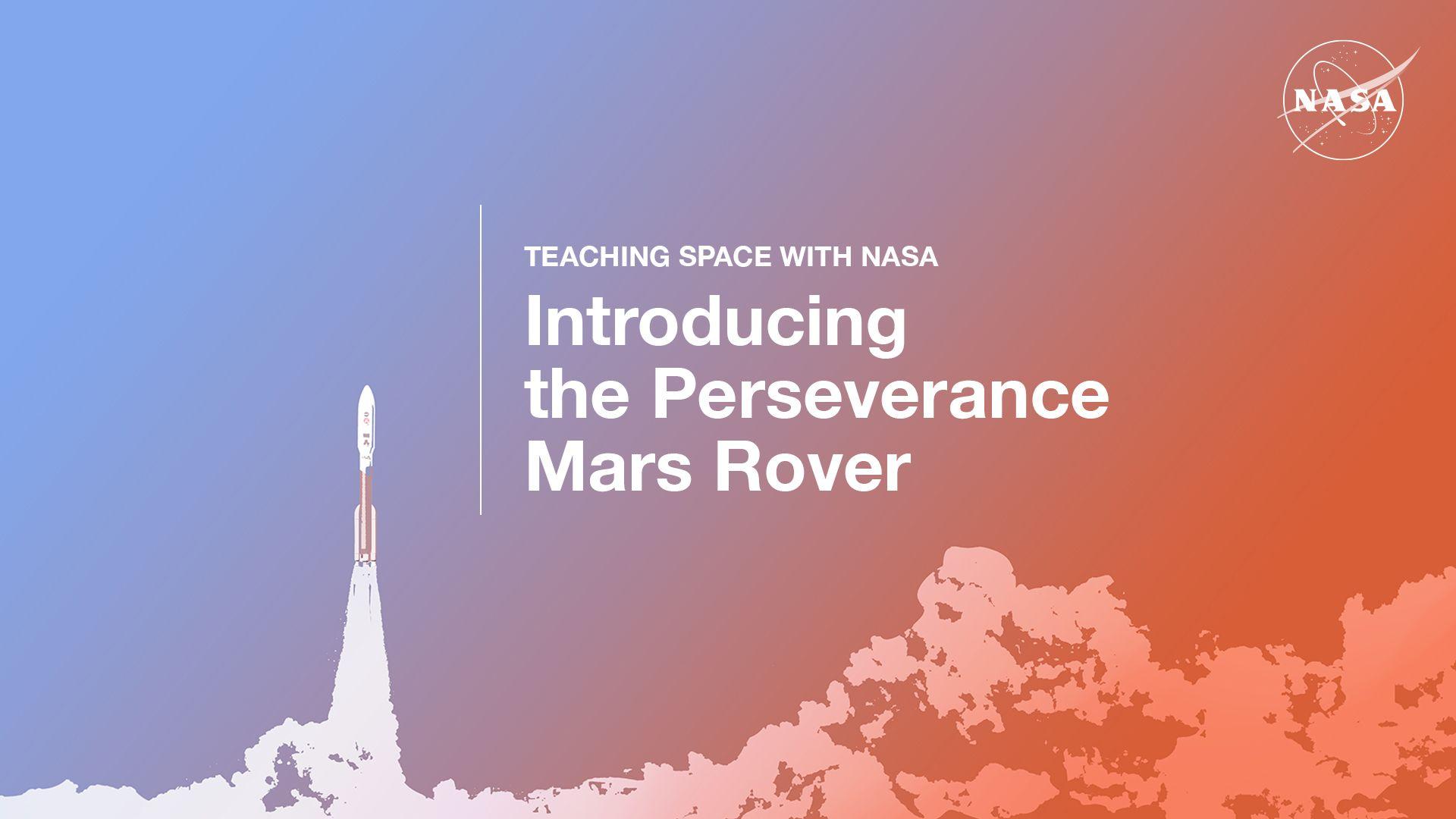 NASA

TEACHING SPACE WITH NASA

Introducing the Perseverance Mars Rover